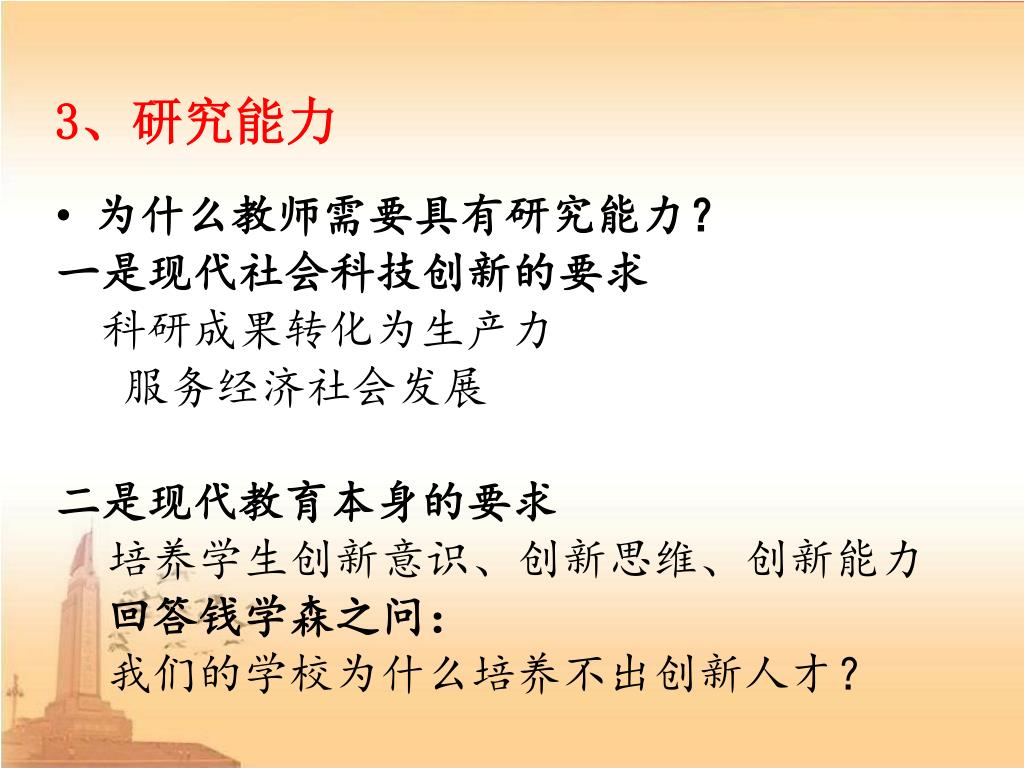 3、研究能力

• 为什么教师需要具有研究能力？

一是现代社会科技创新的要求

科研成果转化为生产力

服务经济社会发展

二是现代教育本身的要求

培养学生创新意识、创新思维、创新能力

回答钱学森之问：

我们的学校为什么培养不出创新人才？